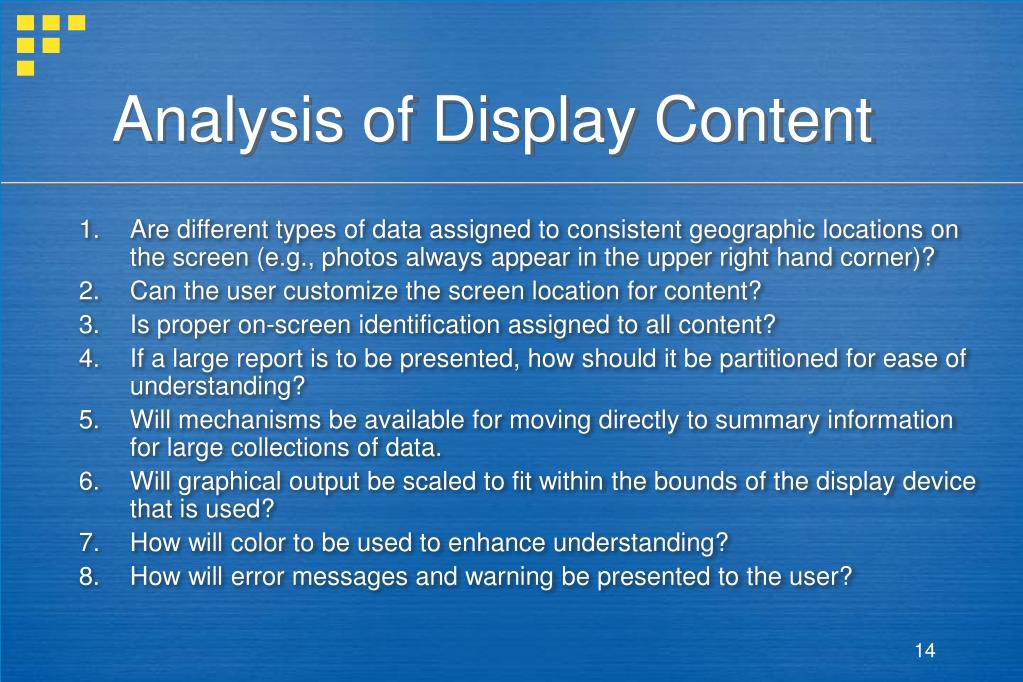 Analysis of Display Content

1. Are different types of data assigned to consistent geographic locations on the screen (e.g., photos always appear in the upper right hand corner)?
2. Can the user customize the screen location for content?
3. Is proper on-screen identification assigned to all content?
4. If a large report is to be presented, how should it be partitioned for ease of understanding?
5. Will mechanisms be available for moving directly to summary information for large collections of data.
6. Will graphical output be scaled to fit within the bounds of the display device that is used?
7. How will color to be used to enhance understanding?
8. How will error messages and warning be presented to the user?

14